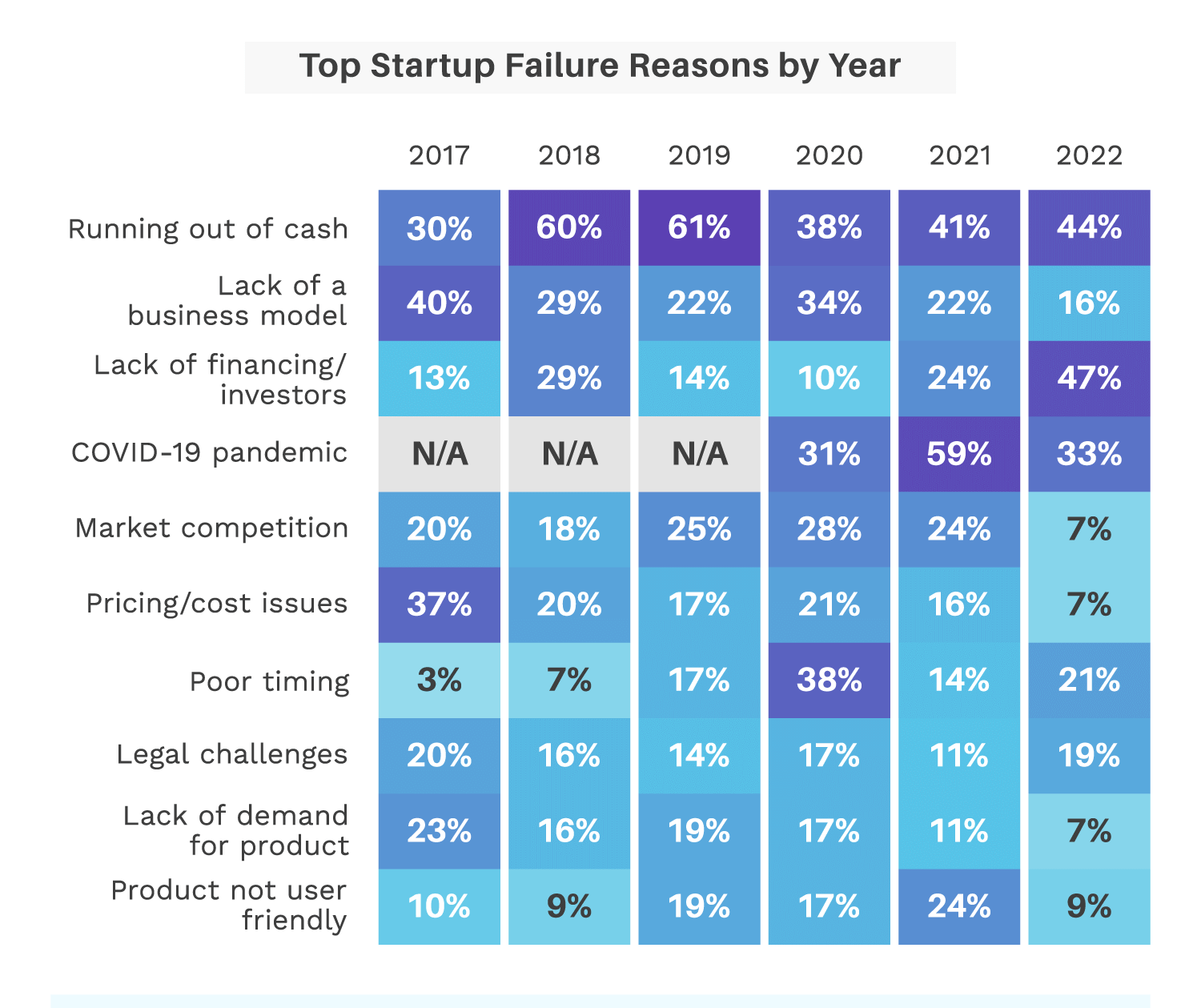 Top Startup Failure Reasons by Year

| | 2017 | 2018 | 2019 | 2020 | 2021 | 2022 |
|---|---|---|---|---|---|---|
| Running out of cash | 30% | 60% | 61% | 38% | 41% | 44% |
| Lack of a business model | 40% | 29% | 22% | 34% | 22% | 16% |
| Lack of financing/ investors | 13% | 29% | 14% | 10% | 24% | 47% |
| COVID-19 pandemic | N/A | N/A | N/A | 31% | 59% | 33% |
| Market competition | 20% | 18% | 25% | 28% | 24% | 7% |
| Pricing/cost issues | 37% | 20% | 17% | 21% | 16% | 7% |
| Poor timing | 3% | 7% | 17% | 38% | 14% | 21% |
| Legal challenges | 20% | 16% | 14% | 17% | 11% | 19% |
| Lack of demand for product | 23% | 16% | 19% | 17% | 11% | 7% |
| Product not user friendly | 10% | 9% | 19% | 17% | 24% | 9% |